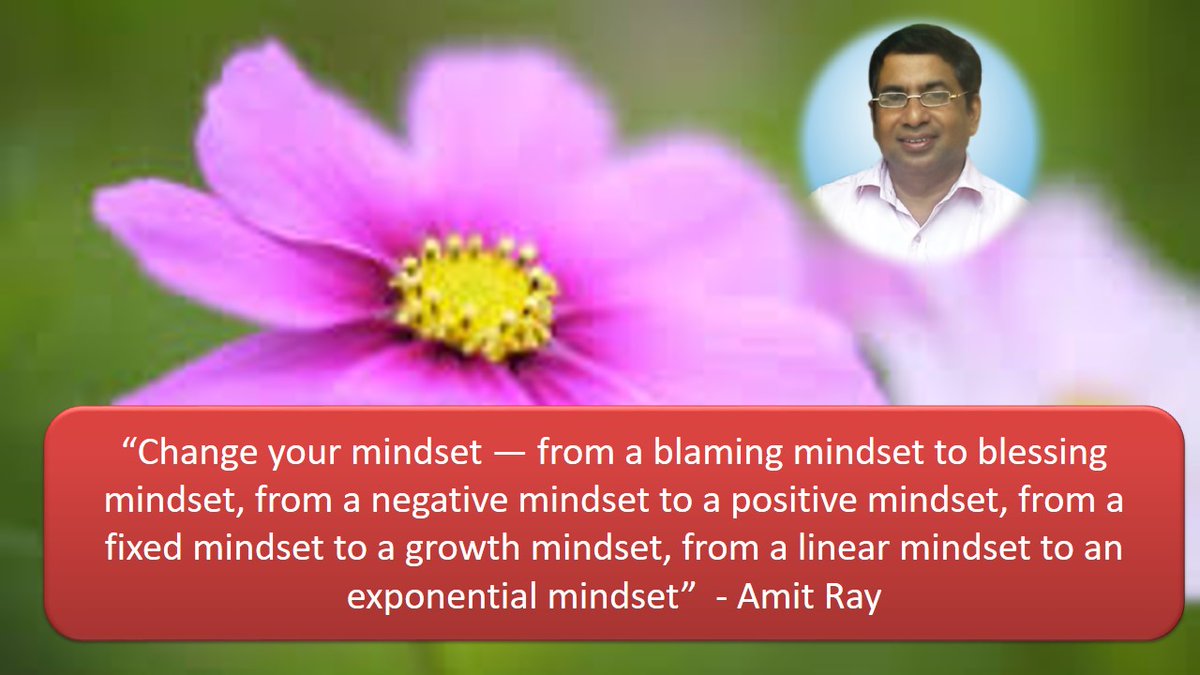 “Change your mindset — from a blaming mindset to blessing mindset, from a negative mindset to a positive mindset, from a fixed mindset to a growth mindset, from a linear mindset to an exponential mindset”  - Amit Ray